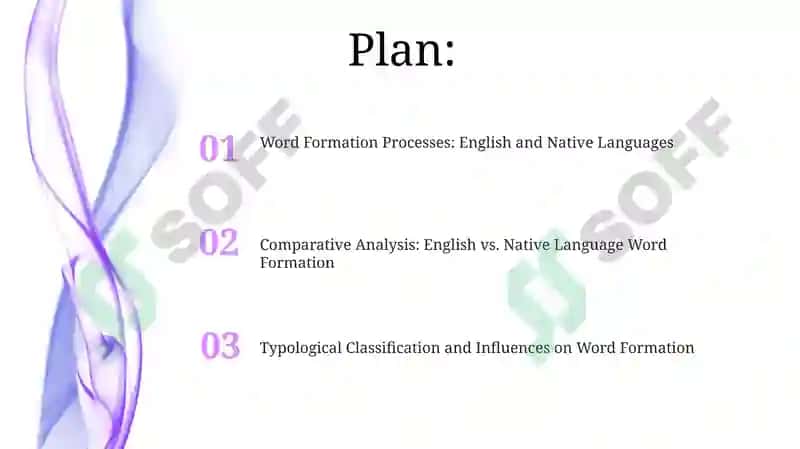 Plan:

01 Word Formation Processes: English and Native Languages

02 Comparative Analysis: English vs. Native Language Word Formation

03 Typological Classification and Influences on Word Formation

SOFF

SOFF